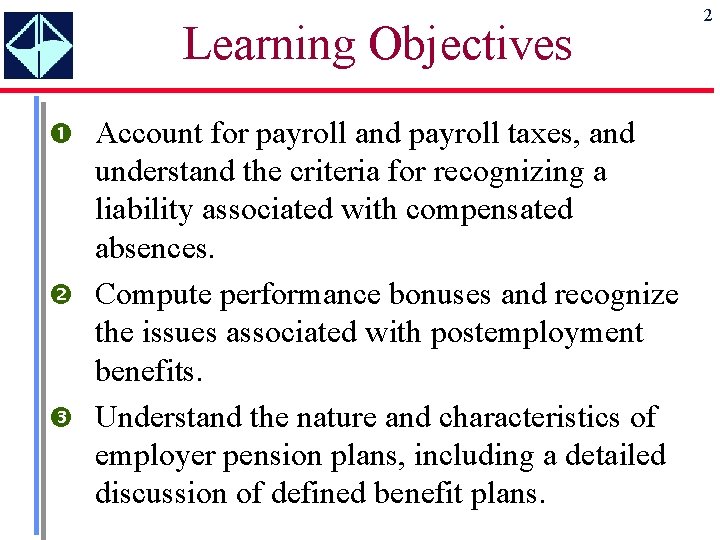 2

Learning Objectives

❶ Account for payroll and payroll taxes, and understand the criteria for recognizing a liability associated with compensated absences.

❷ Compute performance bonuses and recognize the issues associated with postemployment benefits.

❸ Understand the nature and characteristics of employer pension plans, including a detailed discussion of defined benefit plans.